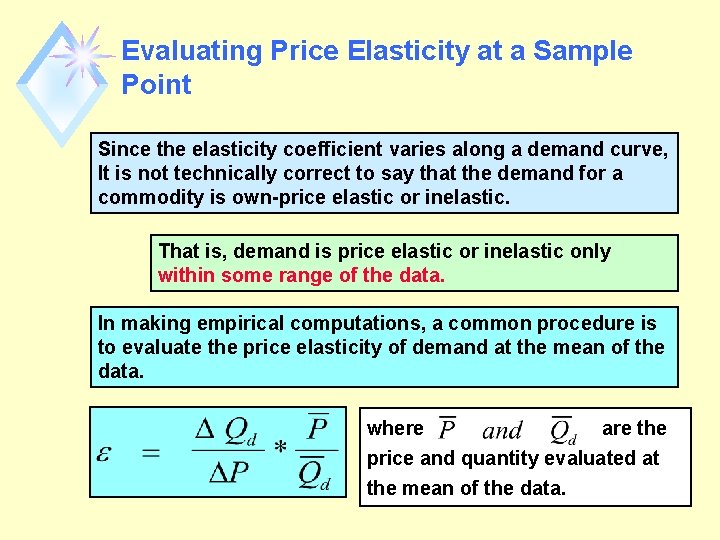 Evaluating Price Elasticity at a Sample Point

Since the elasticity coefficient varies along a demand curve, It is not technically correct to say that the demand for a commodity is own-price elastic or inelastic.

That is, demand is price elastic or inelastic only within some range of the data.

In making empirical computations, a common procedure is to evaluate the price elasticity of demand at the mean of the data.

$\varepsilon = \frac{\Delta Q_d}{\Delta P} * \frac{\overline{P}}{\overline{Q}_d}$

where $\overline{P}$ $and$ $\overline{Q}_d$ are the price and quantity evaluated at the mean of the data.